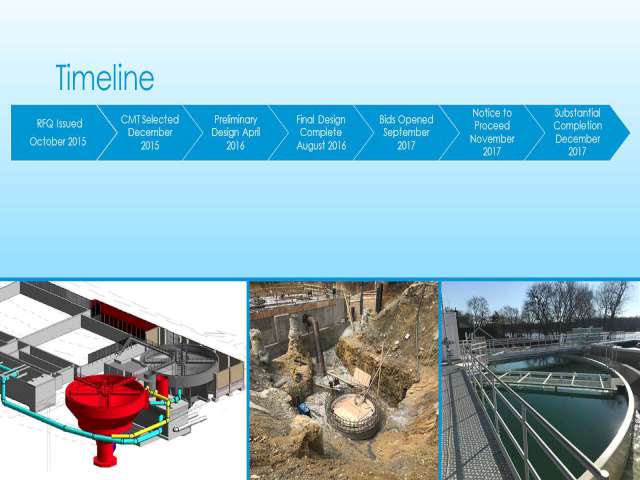 Timeline

RFQ Issued October 2015

CMT Selected December 2015

Preliminary Design April 2016

Final Design Complete August 2016

Bids Opened September 2017

Notice to Proceed November 2017

Substantial Completion December 2017